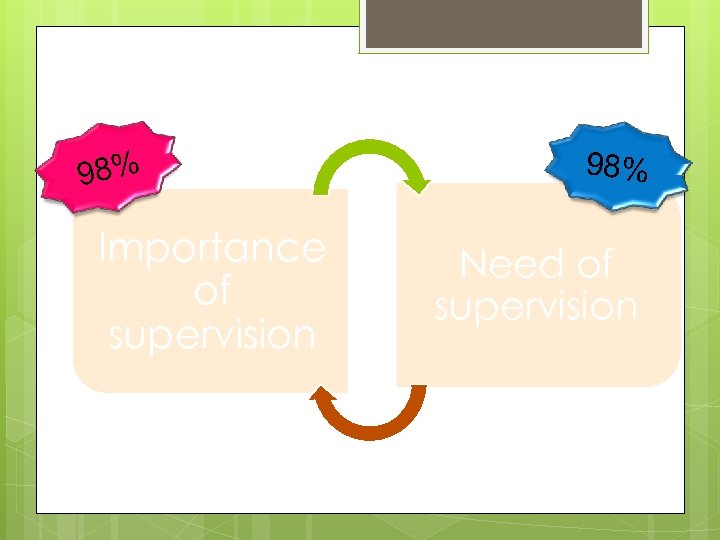 98%

Importance of supervision

98%

Need of supervision